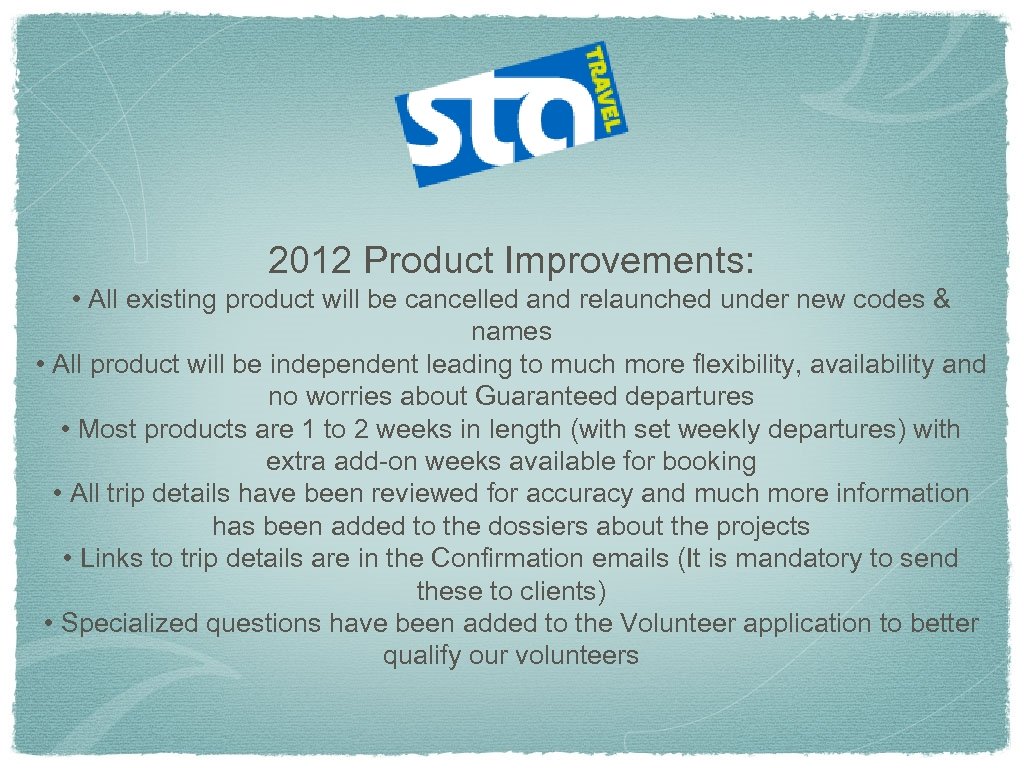 sta TRAVEL

2012 Product Improvements:

• All existing product will be cancelled and relaunched under new codes & names
• All product will be independent leading to much more flexibility, availability and no worries about Guaranteed departures
• Most products are 1 to 2 weeks in length (with set weekly departures) with extra add-on weeks available for booking
• All trip details have been reviewed for accuracy and much more information has been added to the dossiers about the projects
• Links to trip details are in the Confirmation emails (It is mandatory to send these to clients)
• Specialized questions have been added to the Volunteer application to better qualify our volunteers